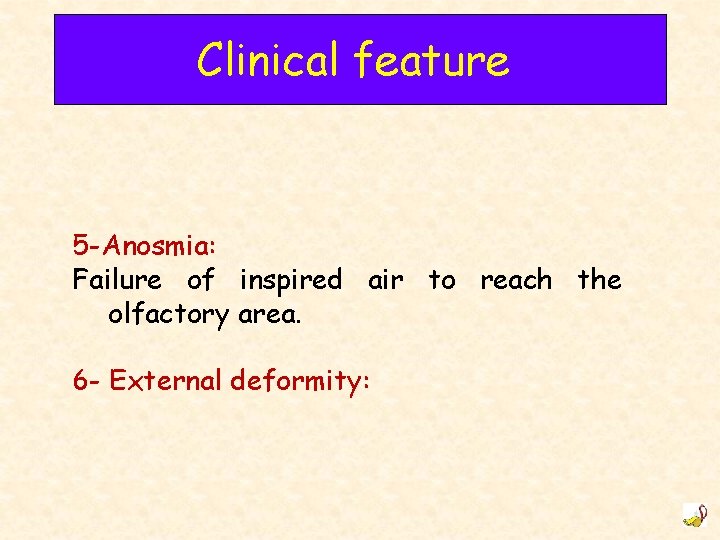 Clinical feature

5-Anosmia:
Failure of inspired air to reach the olfactory area.

6- External deformity: